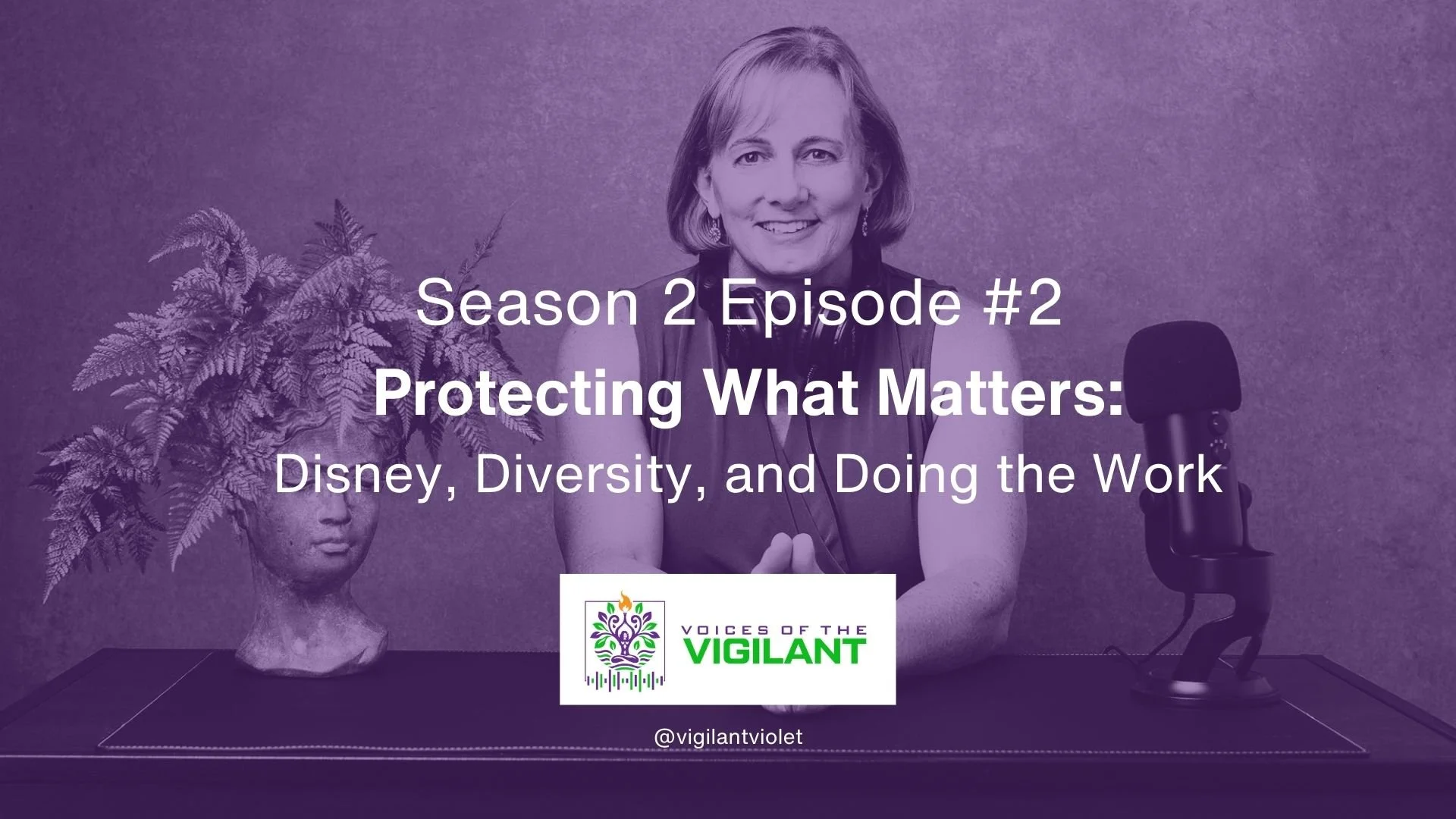 Season 2 Episode #2
Protecting What Matters:
Disney, Diversity, and Doing the Work

VOICES OF THE
VIGILANT

@vigilantviolet